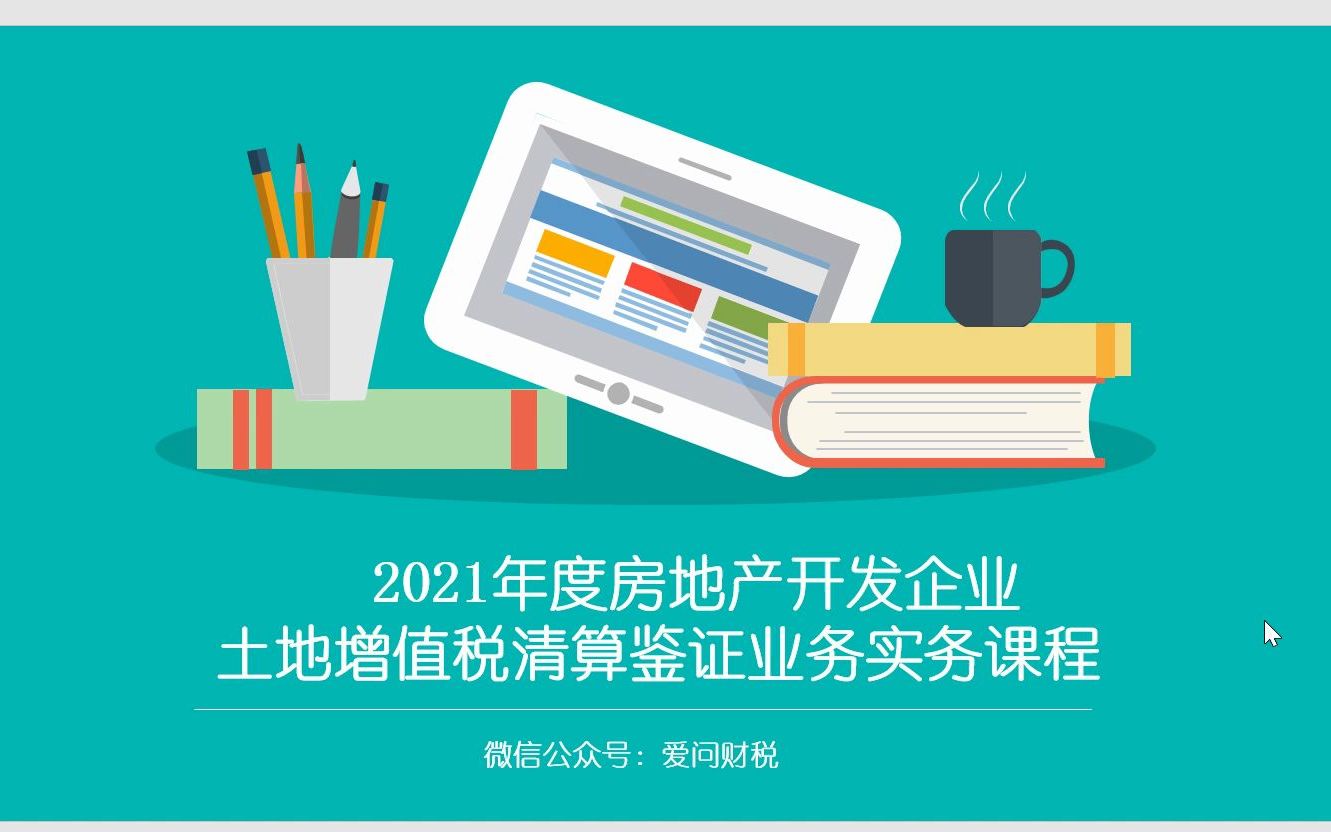 2021年度房地产开发企业
土地增值税清算鉴证业务实务课程

微信公众号：爱问财税